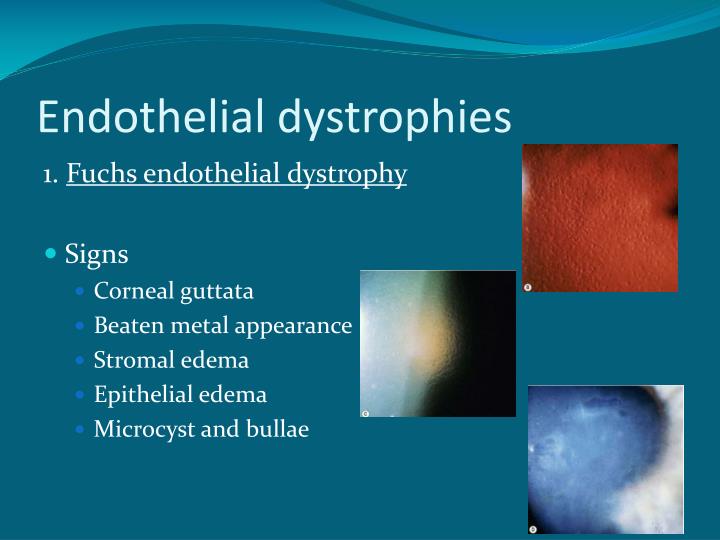 Endothelial dystrophies

1. Fuchs endothelial dystrophy

• Signs
• Corneal guttata
• Beaten metal appearance
• Stromal edema
• Epithelial edema
• Microcyst and bullae